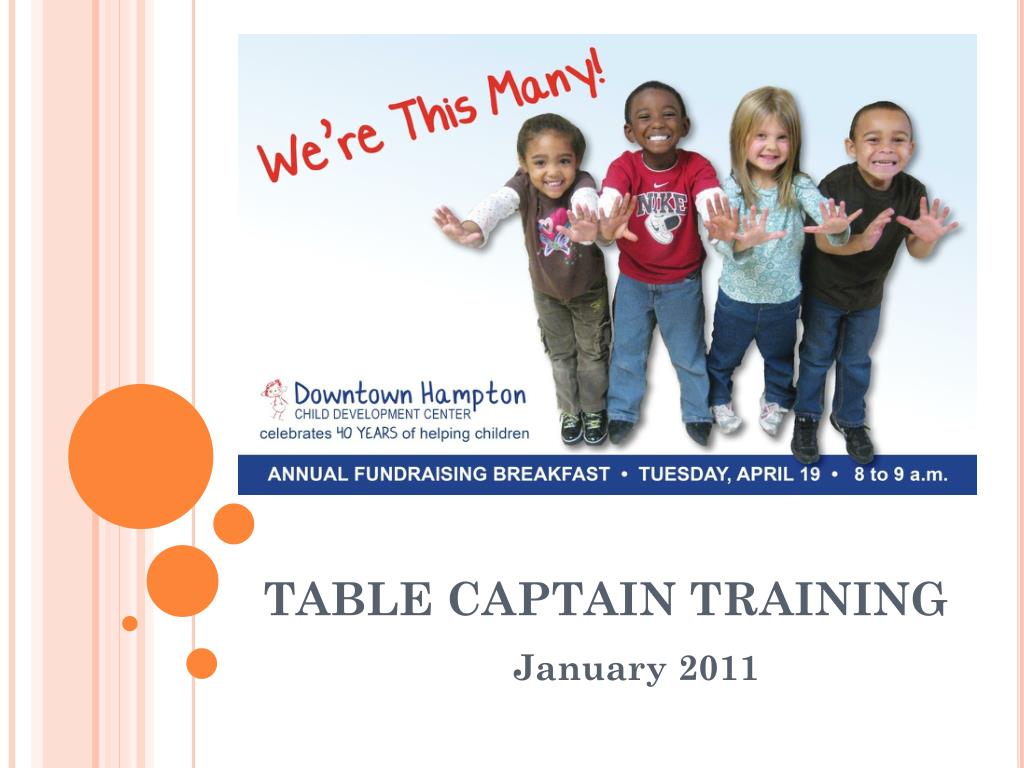 We're This Many!

NIKE

Downtown Hampton
CHILD DEVELOPMENT CENTER
celebrates 40 YEARS of helping children

ANNUAL FUNDRAISING BREAKFAST • TUESDAY, APRIL 19 • 8 to 9 a.m.

TABLE CAPTAIN TRAINING

January 2011